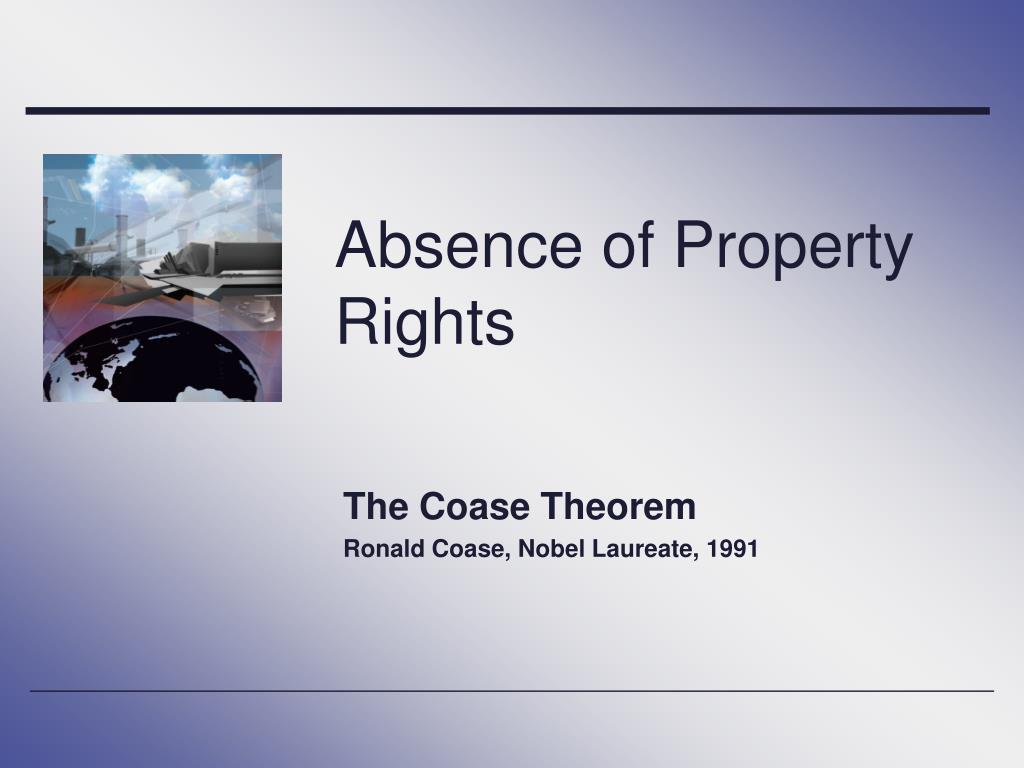 Absence of Property Rights

The Coase Theorem

Ronald Coase, Nobel Laureate, 1991